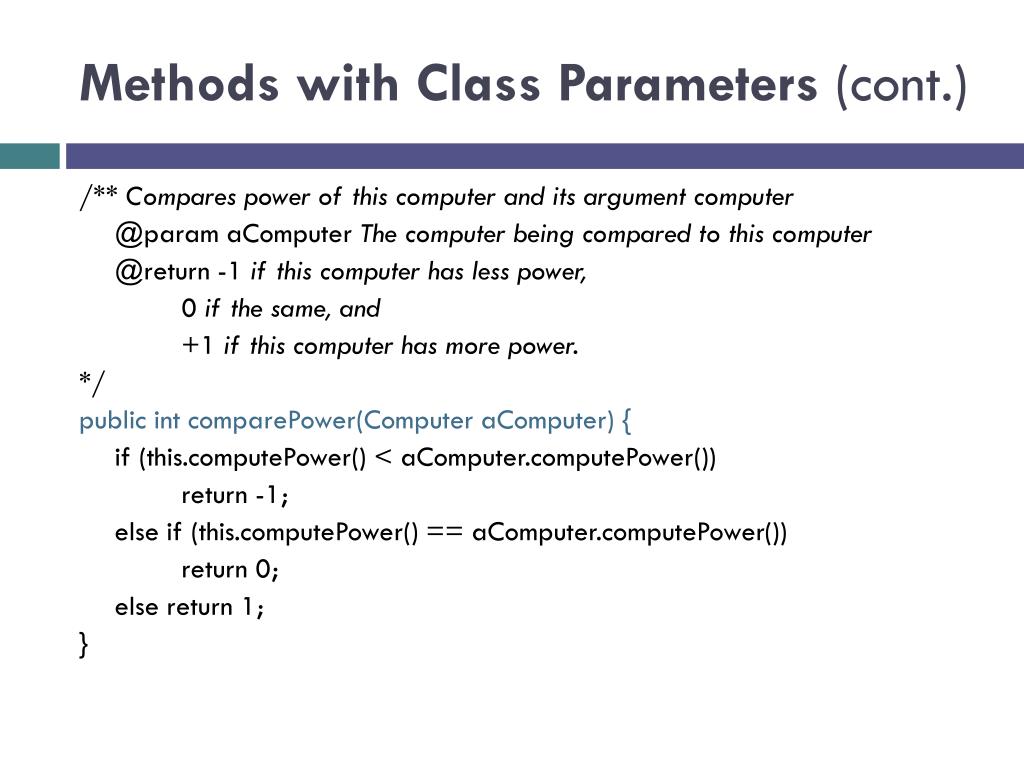 Methods with Class Parameters (cont.)

/** Compares power of this computer and its argument computer
@param aComputer The computer being compared to this computer
@return -1 if this computer has less power,
0 if the same, and
+1 if this computer has more power.
*/
public int comparePower(Computer aComputer) {
if (this.computePower() < aComputer.computePower())
return -1;
else if (this.computePower() == aComputer.computePower())
return 0;
else return 1;
}